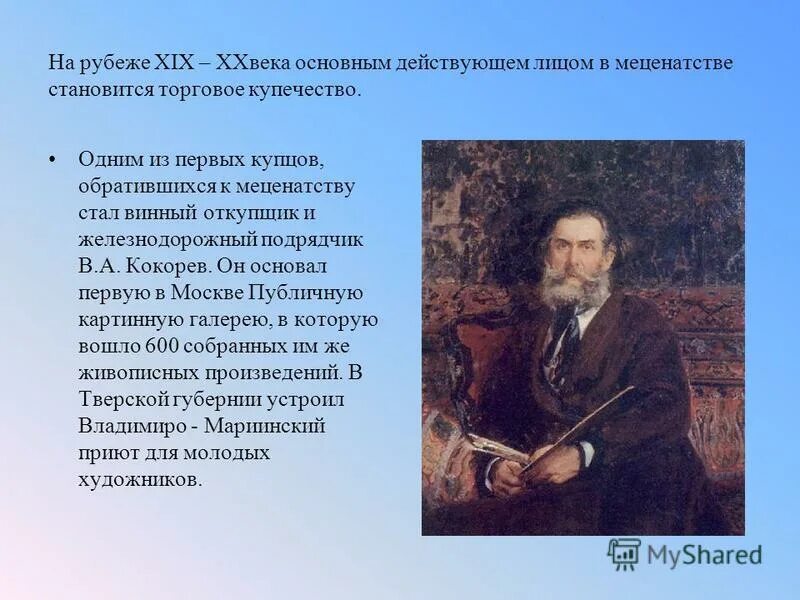 На рубеже XIX – XXвека основным действующем лицом в меценатстве становится торговое купечество.

• Одним из первых купцов, обратившихся к меценатству стал винный откупщик и железнодорожный подрядчик В.А. Кокорев. Он основал первую в Москве Публичную картинную галерею, в которую вошло 600 собранных им же живописных произведений. В Тверской губернии устроил Владимиро - Мариинский приют для молодых художников.

MyShared